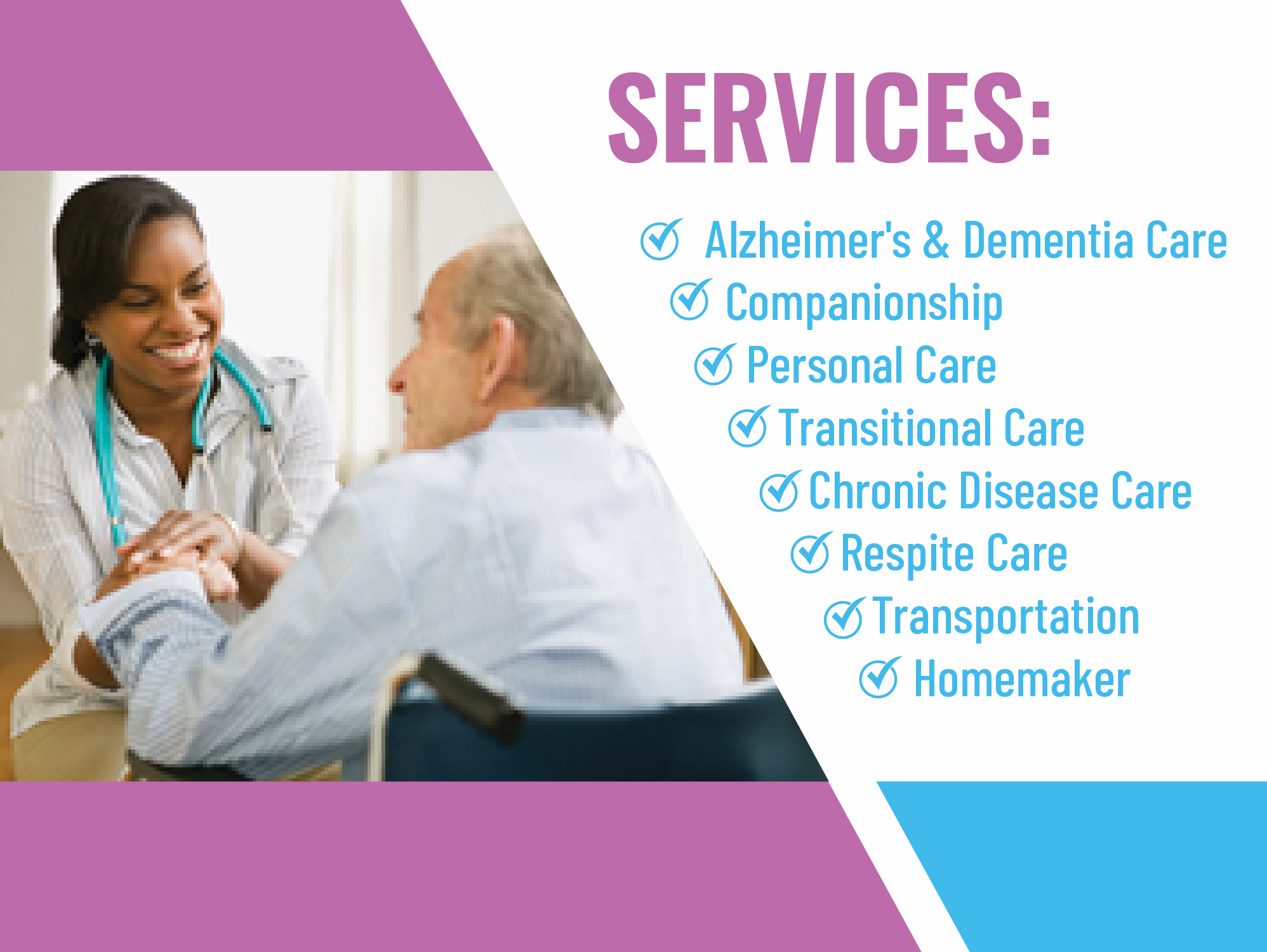 SERVICES:

Alzheimer's & Dementia Care
Companionship
Personal Care
Transitional Care
Chronic Disease Care
Respite Care
Transportation
Homemaker